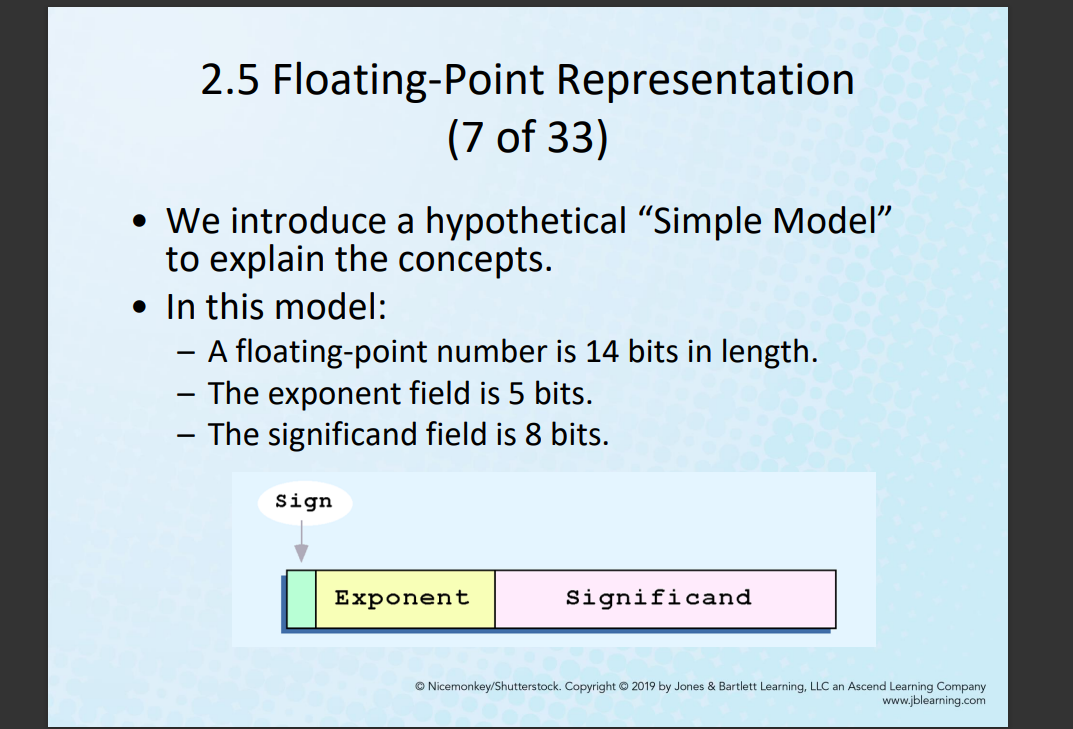 2.5 Floating-Point Representation (7 of 33)

• We introduce a hypothetical “Simple Model” to explain the concepts.
• In this model:
– A floating-point number is 14 bits in length.
– The exponent field is 5 bits.
– The significand field is 8 bits.

Sign

Exponent

Significand

© Nicemonkey/Shutterstock. Copyright © 2019 by Jones & Bartlett Learning, LLC an Ascend Learning Company
www.jblearning.com